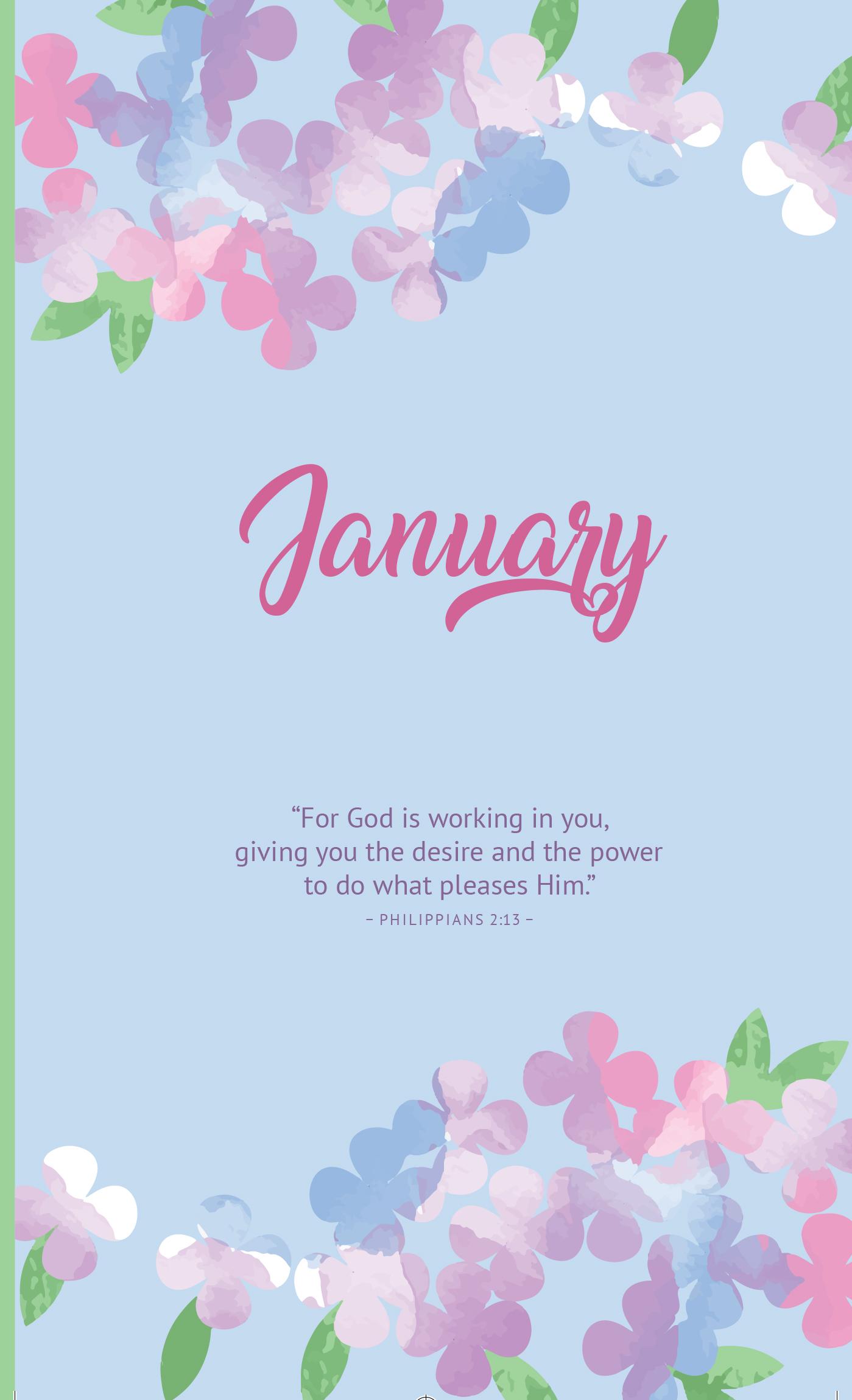 January

“For God is working in you, giving you the desire and the power to do what pleases Him.”

– PHILIPPIANS 2:13 –